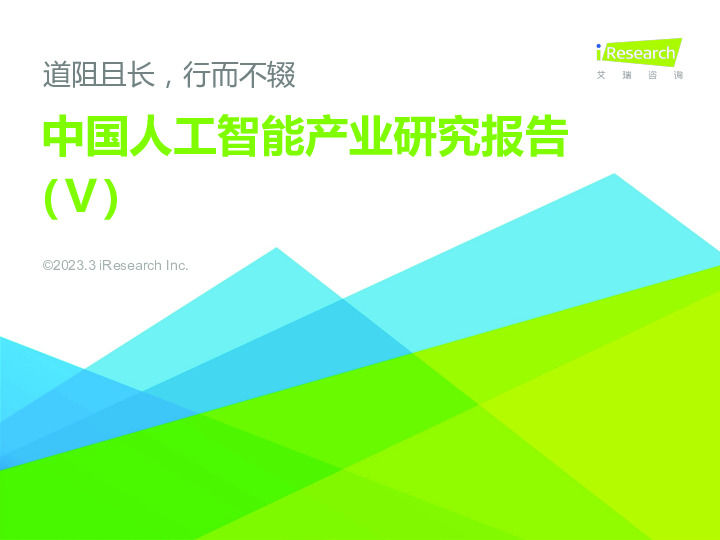 iResearch
艾 瑞 咨 询

道阻且长，行而不辍

中国人工智能产业研究报告（V）

©2023.3 iResearch Inc.